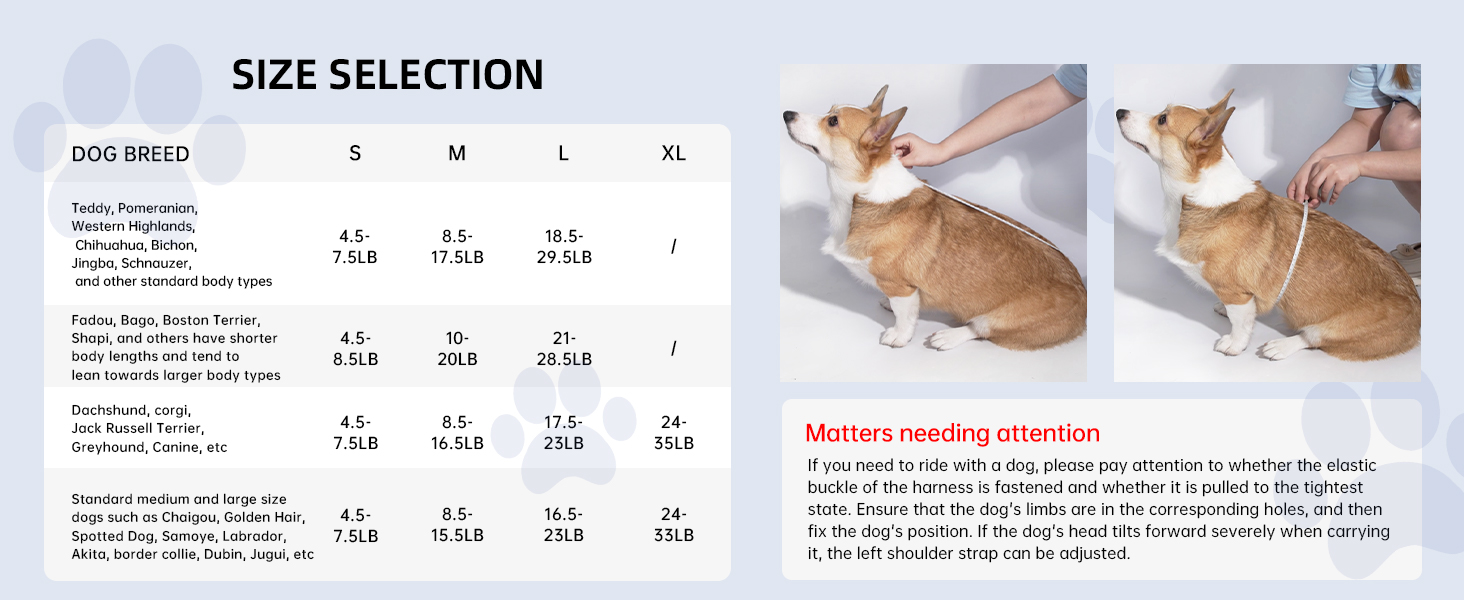 SIZE SELECTION

| DOG BREED | S | M | L | XL |
|---|---|---|---|---|
| Teddy, Pomeranian, Western Highlands, Chihuahua, Bichon, Jingba, Schnauzer, and other standard body types | 4.5-7.5LB | 8.5-17.5LB | 18.5-29.5LB | / |
| Fadou, Bago, Boston Terrier, Shapi, and others have shorter body lengths and tend to lean towards larger body types | 4.5-8.5LB | 10-20LB | 21-28.5LB | / |
| Dachshund, corgi, Jack Russell Terrier, Greyhound, Canine, etc | 4.5-7.5LB | 8.5-16.5LB | 17.5-23LB | 24-35LB |
| Standard medium and large size dogs such as Chaigou, Golden Hair, Spotted Dog, Samoye, Labrador, Akita, border collie, Dubin, Jugui, etc | 4.5-7.5LB | 8.5-15.5LB | 16.5-23LB | 24-33LB |

Matters needing attention
If you need to ride with a dog, please pay attention to whether the elastic buckle of the harness is fastened and whether it is pulled to the tightest state. Ensure that the dog's limbs are in the corresponding holes, and then fix the dog's position. If the dog's head tilts forward severely when carrying it, the left shoulder strap can be adjusted.